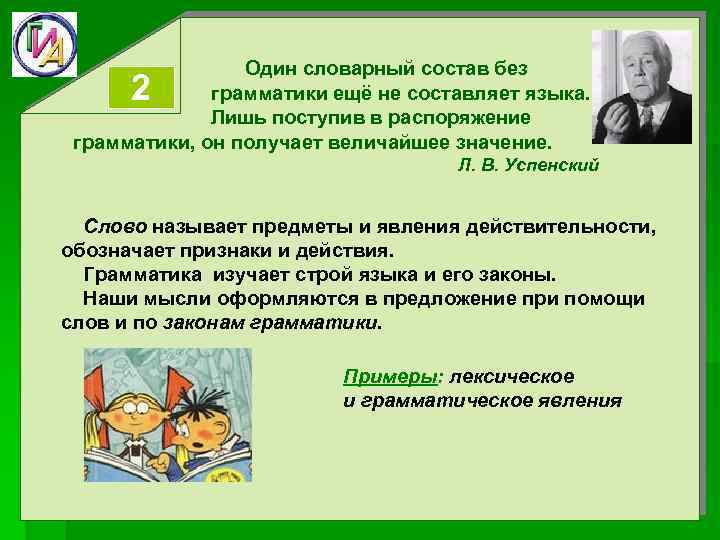 ГИА

2

Один словарный состав без грамматики ещё не составляет языка. Лишь поступив в распоряжение грамматики, он получает величайшее значение.

Л. В. Успенский

Слово называет предметы и явления действительности, обозначает признаки и действия.

Грамматика изучает строй языка и его законы.

Наши мысли оформляются в предложение при помощи слов и по законам грамматики.

Примеры: лексическое и грамматическое явления